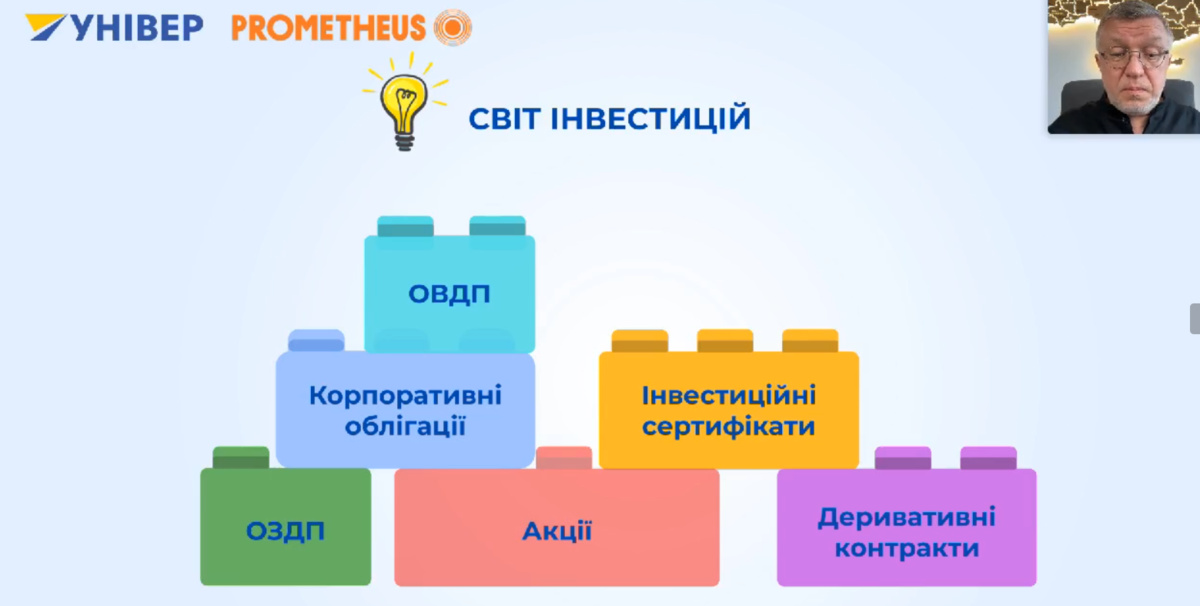 УНІВЕР PROMETHEUS

СВІТ ІНВЕСТИЦІЙ

ОВДП

Корпоративні облігації

Інвестиційні сертифікати

ОЗДП

Акції

Деривативні контракти